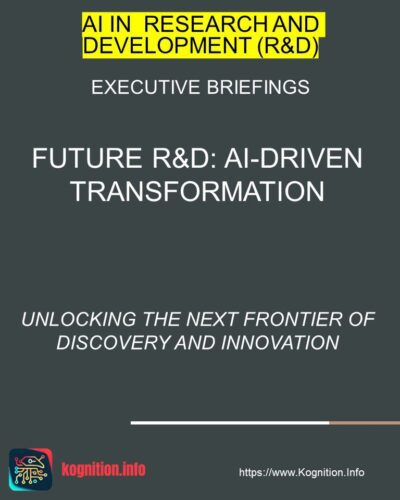 AI IN RESEARCH AND DEVELOPMENT (R&D)

EXECUTIVE BRIEFINGS

FUTURE R&D: AI-DRIVEN TRANSFORMATION

UNLOCKING THE NEXT FRONTIER OF DISCOVERY AND INNOVATION

kognition.info

https://www.Kognition.Info